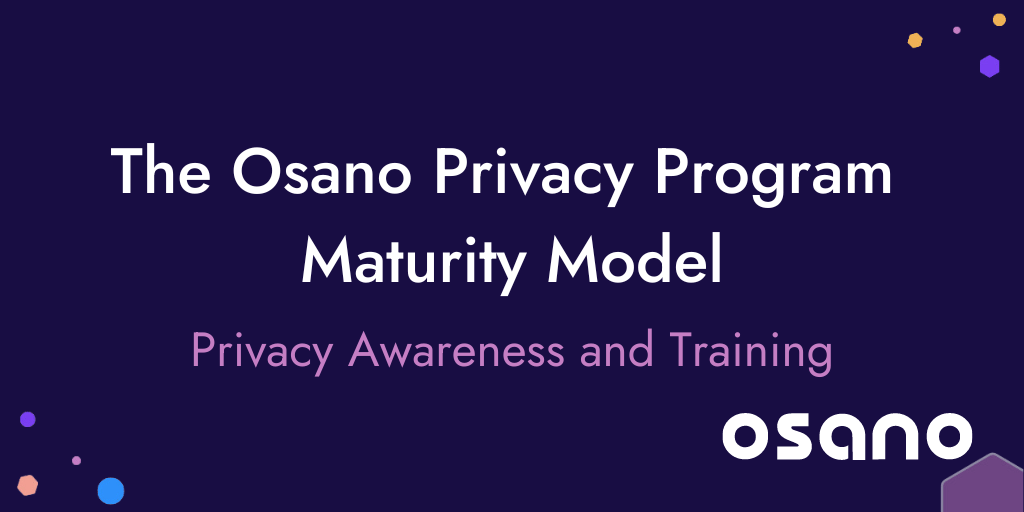 The Osano Privacy Program Maturity Model

Privacy Awareness and Training

osano